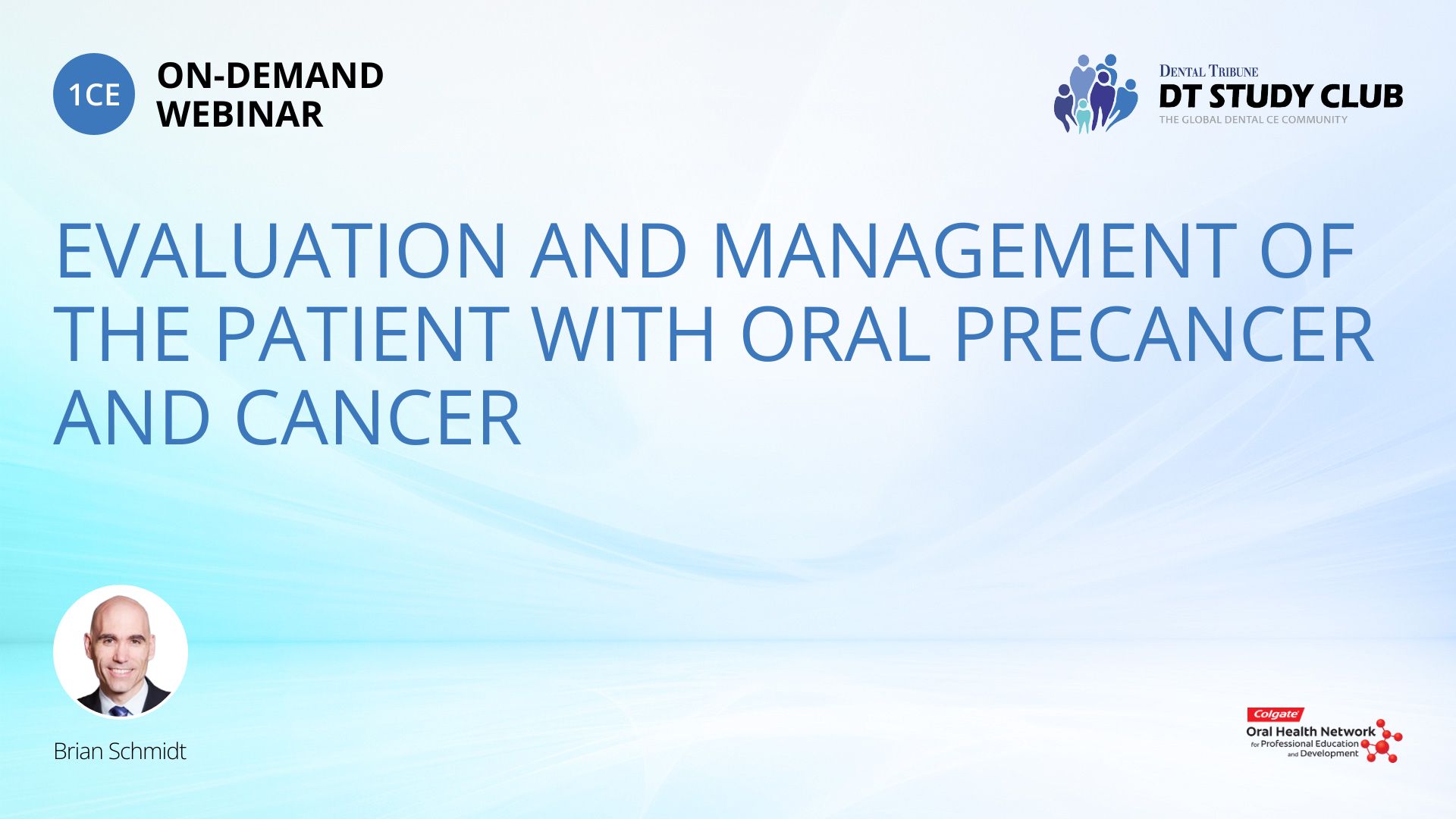 1CE ON-DEMAND WEBINAR

DENTAL TRIBUNE
DT STUDY CLUB
THE GLOBAL DENTAL CE COMMUNITY

EVALUATION AND MANAGEMENT OF THE PATIENT WITH ORAL PRECANCER AND CANCER

Brian Schmidt

Colgate
Oral Health Network
for Professional Education and Development